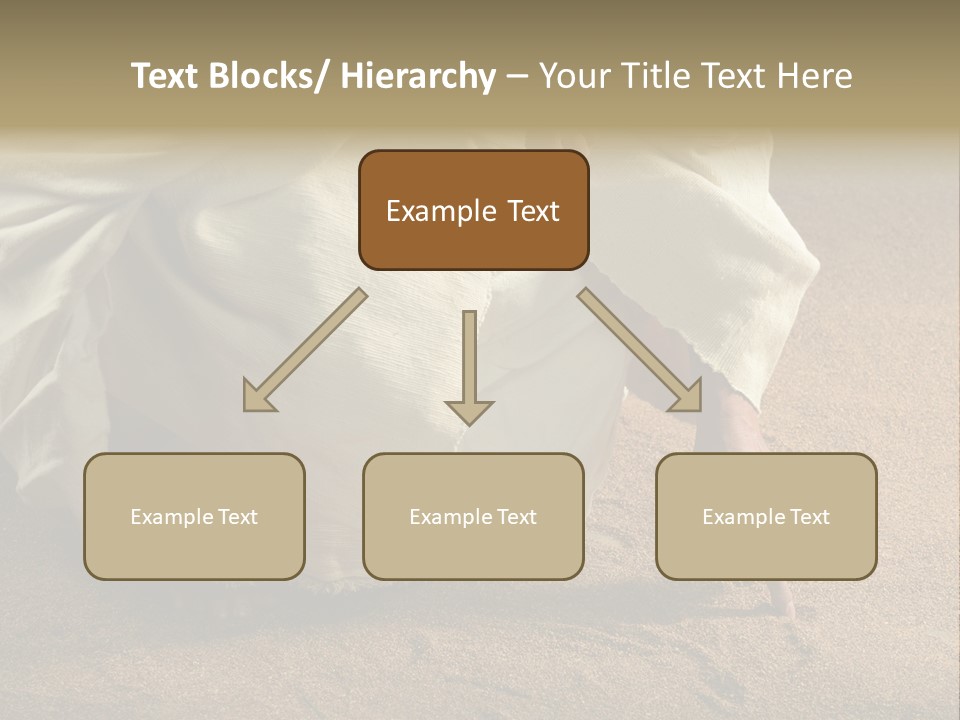 Text Blocks/ Hierarchy – Your Title Text Here

Example Text

Example Text

Example Text

Example Text